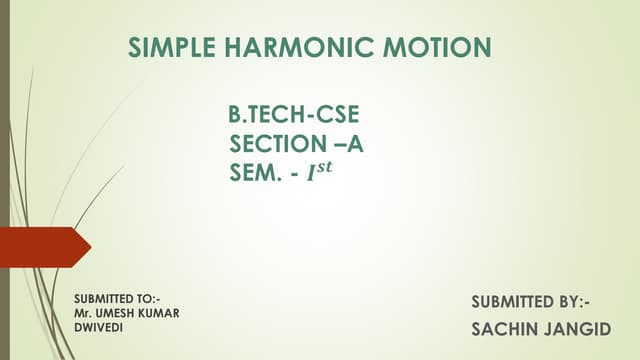 SIMPLE HARMONIC MOTION

B.TECH-CSE
SECTION –A
SEM. - $I^{st}$

SUBMITTED TO:-
Mr. UMESH KUMAR DWIVEDI

SUBMITTED BY:-
SACHIN JANGID